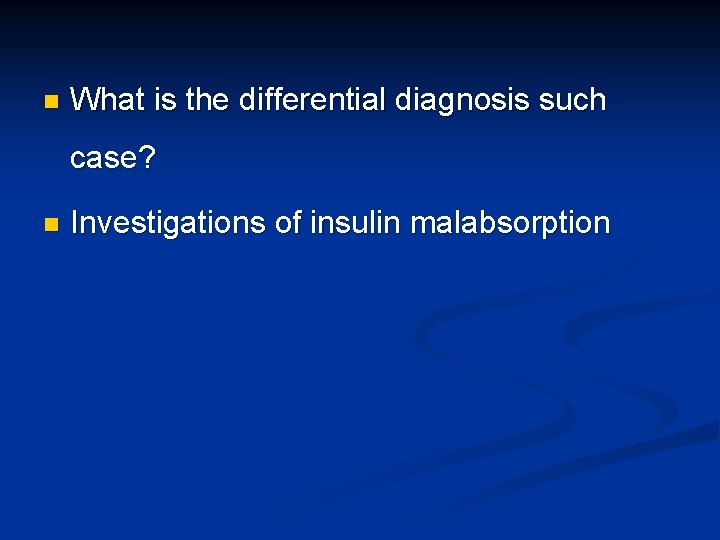 What is the differential diagnosis such case?

Investigations of insulin malabsorption